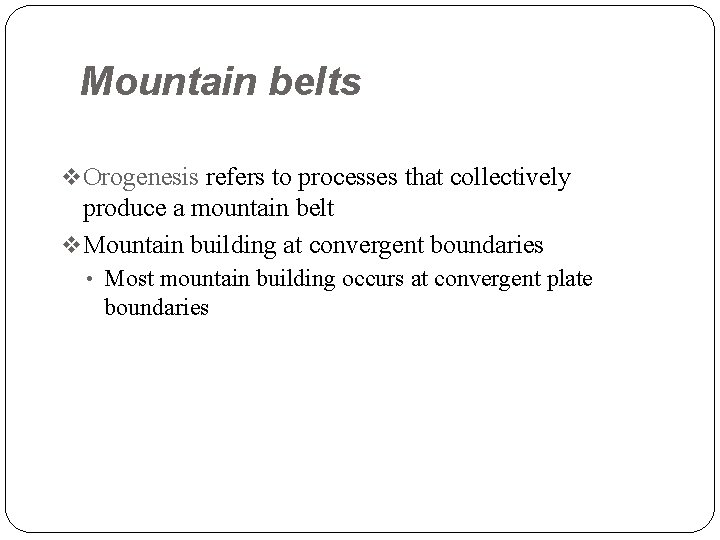 Mountain belts

❖ Orogenesis refers to processes that collectively produce a mountain belt

❖ Mountain building at convergent boundaries

• Most mountain building occurs at convergent plate boundaries